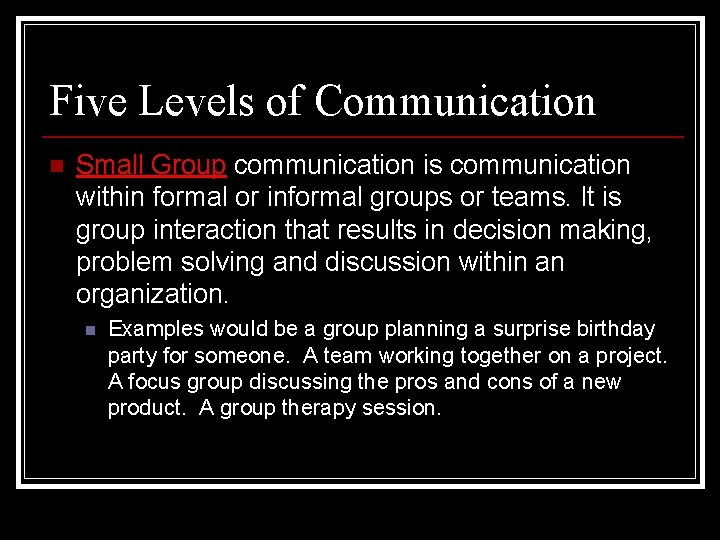 Five Levels of Communication

Small Group communication is communication within formal or informal groups or teams. It is group interaction that results in decision making, problem solving and discussion within an organization.

Examples would be a group planning a surprise birthday party for someone. A team working together on a project. A focus group discussing the pros and cons of a new product. A group therapy session.